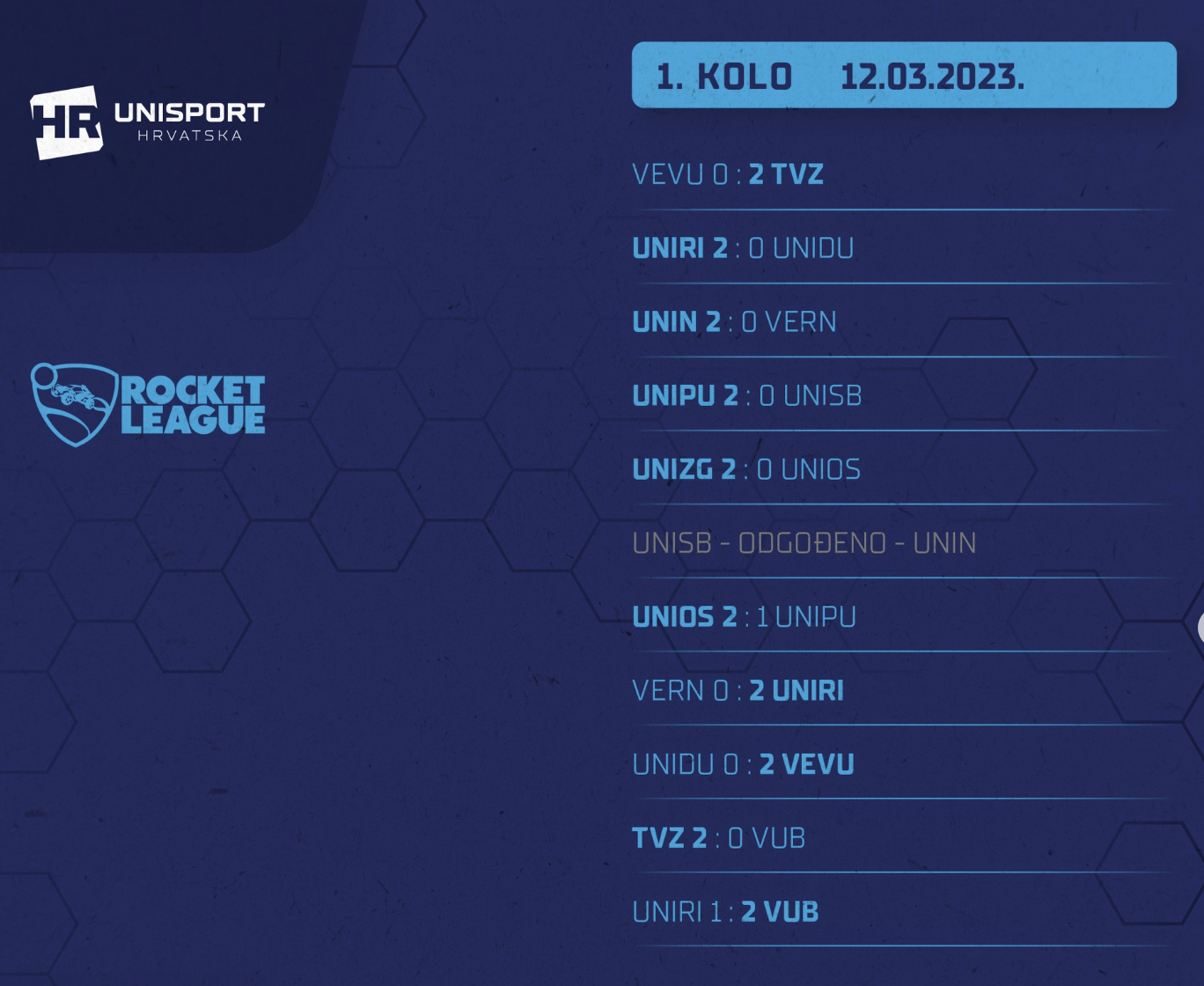 HR UNISPORT HRVATSKA

ROCKET LEAGUE

1. KOLO 12.03.2023.

VEVU 0 : 2 TVZ

UNIRI 2 : 0 UNIDU

UNIN 2 : 0 VERN

UNIPU 2 : 0 UNISB

UNIZG 2 : 0 UNIOS

UNISB - ODGOĐENO - UNIN

UNIOS 2 : 1 UNIPU

VERN 0 : 2 UNIRI

UNIDU 0 : 2 VEVU

TVZ 2 : 0 VUB

UNIRI 1 : 2 VUB